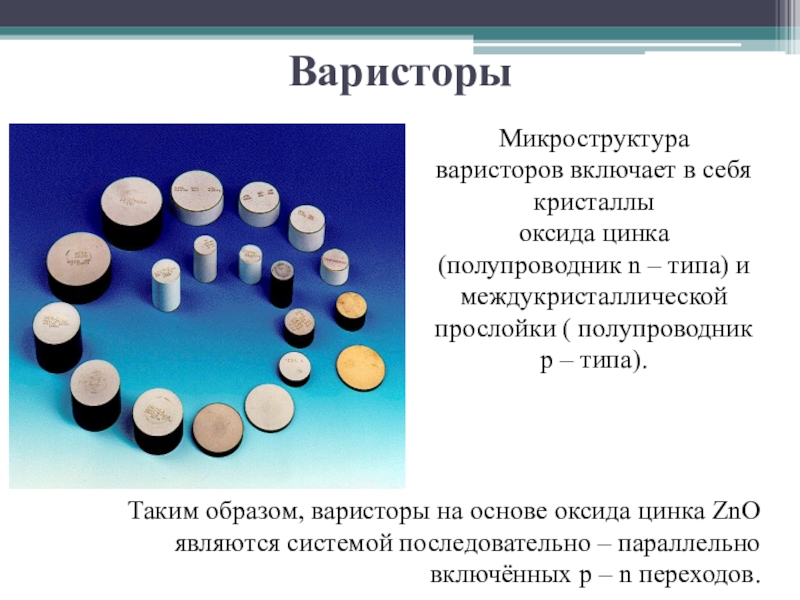 Варисторы

Микроструктура варисторов включает в себя кристаллы оксида цинка (полупроводник n – типа) и междукристаллической прослойки ( полупроводник p – типа).

Таким образом, варисторы на основе оксида цинка ZnO являются системой последовательно – параллельно включённых p – n переходов.